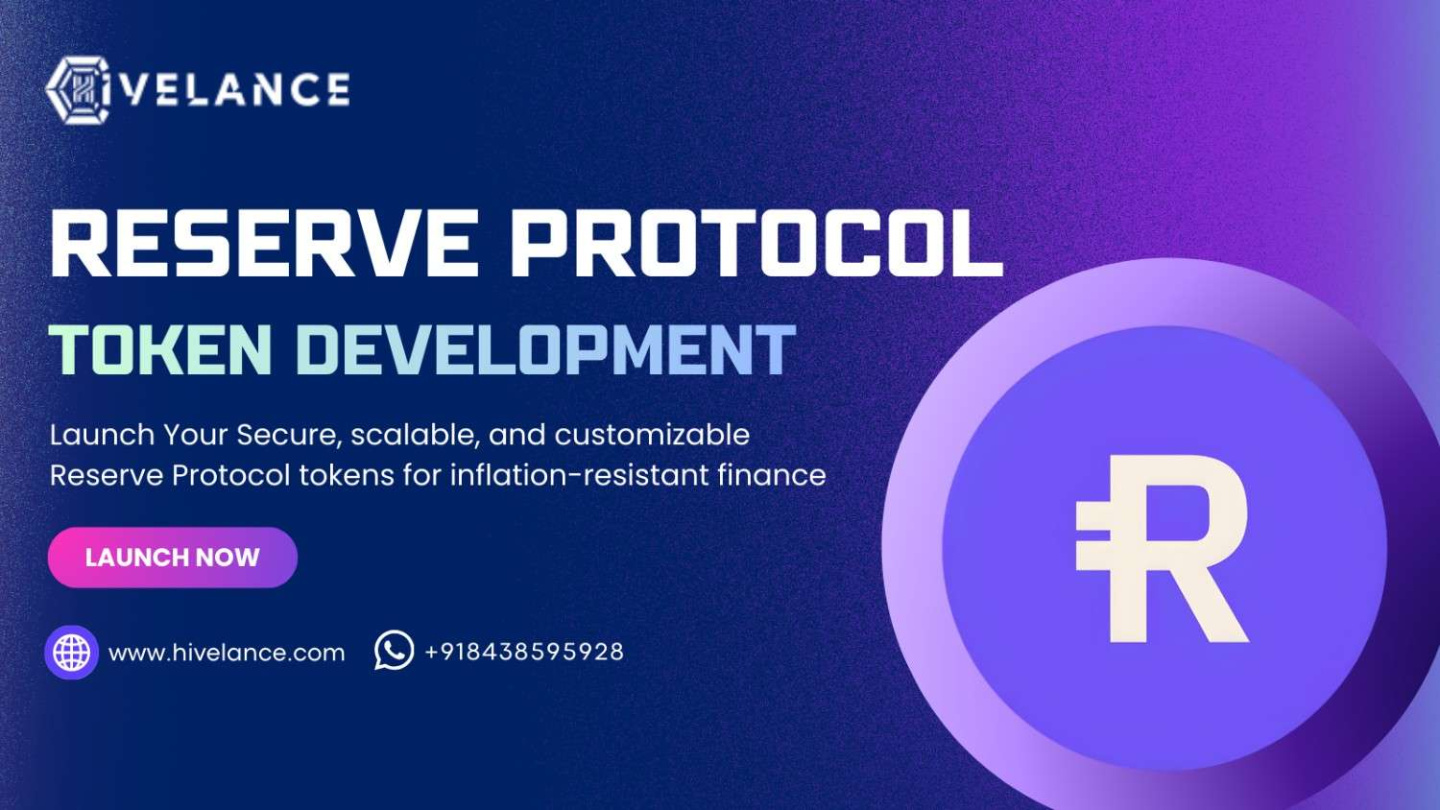 HIVELANCE

RESERVE PROTOCOL
TOKEN DEVELOPMENT

Launch Your Secure, scalable, and customizable Reserve Protocol tokens for inflation-resistant finance

LAUNCH NOW

www.hivelance.com +918438595928

R